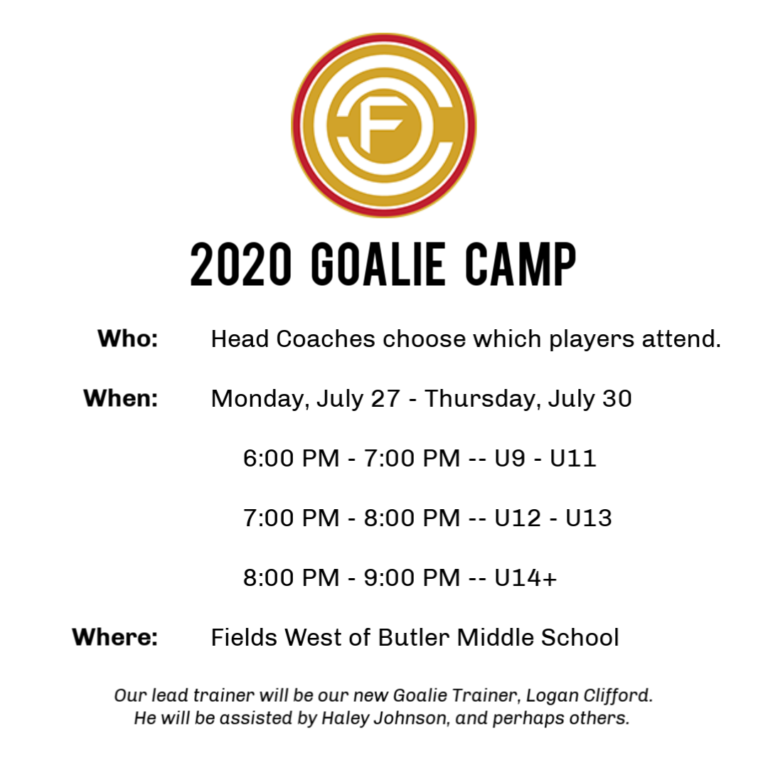 F

2020 GOALIE CAMP

Who: Head Coaches choose which players attend.

When: Monday, July 27 - Thursday, July 30

6:00 PM - 7:00 PM -- U9 - U11

7:00 PM - 8:00 PM -- U12 - U13

8:00 PM - 9:00 PM -- U14+

Where: Fields West of Butler Middle School

Our lead trainer will be our new Goalie Trainer, Logan Clifford. He will be assisted by Haley Johnson, and perhaps others.